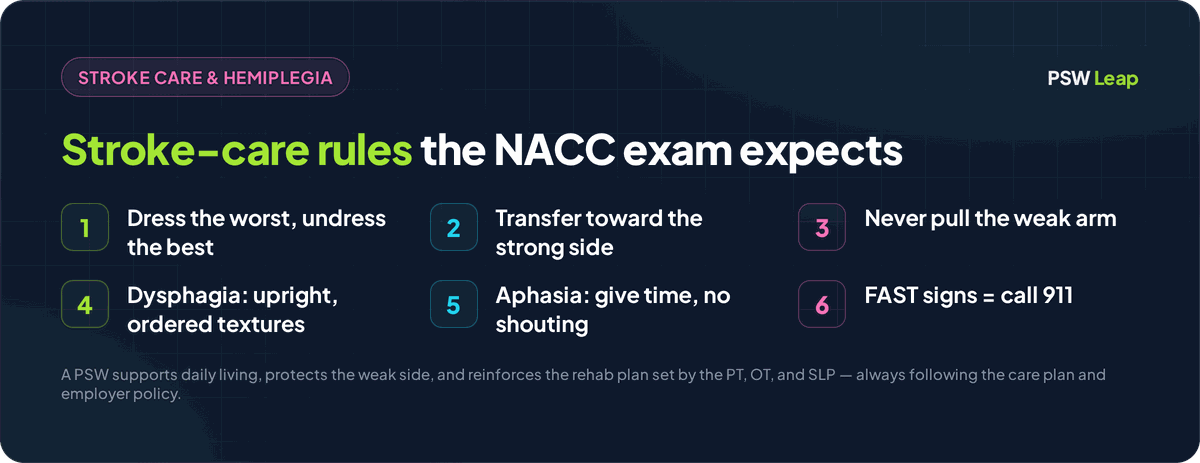 STROKE CARE & HEMIPLEGIA

PSW Leap

Stroke-care rules the NACC exam expects

1 Dress the worst, undress the best

2 Transfer toward the strong side

3 Never pull the weak arm

4 Dysphagia: upright, ordered textures

5 Aphasia: give time, no shouting

6 FAST signs = call 911

A PSW supports daily living, protects the weak side, and reinforces the rehab plan set by the PT, OT, and SLP — always following the care plan and employer policy.